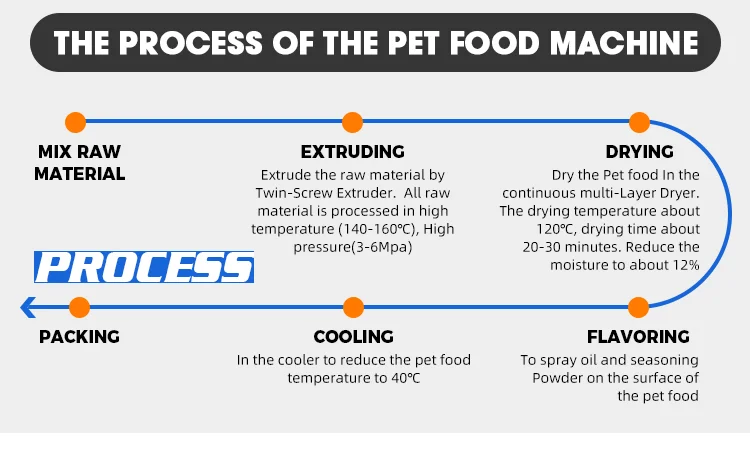 THE PROCESS OF THE PET FOOD MACHINE

MIX RAW MATERIAL

EXTRUDING
Extrude the raw material by Twin-Screw Extruder. All raw material is processed in high temperature (140-160℃), High pressure(3-6Mpa)

DRYING
Dry the Pet food In the continuous multi-Layer Dryer. The drying temperature about 120℃, drying time about 20-30 minutes. Reduce the moisture to about 12%

PROCESS

PACKING

COOLING
In the cooler to reduce the pet food temperature to 40℃

FLAVORING
To spray oil and seasoning Powder on the surface of the pet food